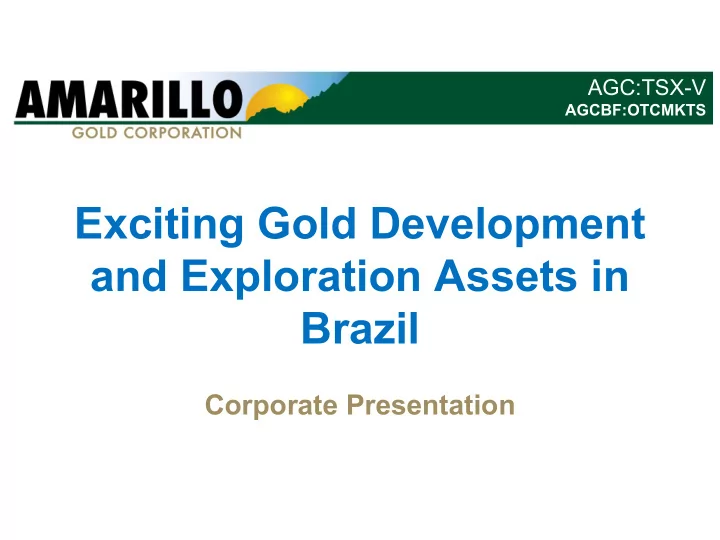 AMARILLO
GOLD CORPORATION

AGC:TSX-V
AGCBF:OTCMKTS

Exciting Gold Development and Exploration Assets in Brazil

Corporate Presentation